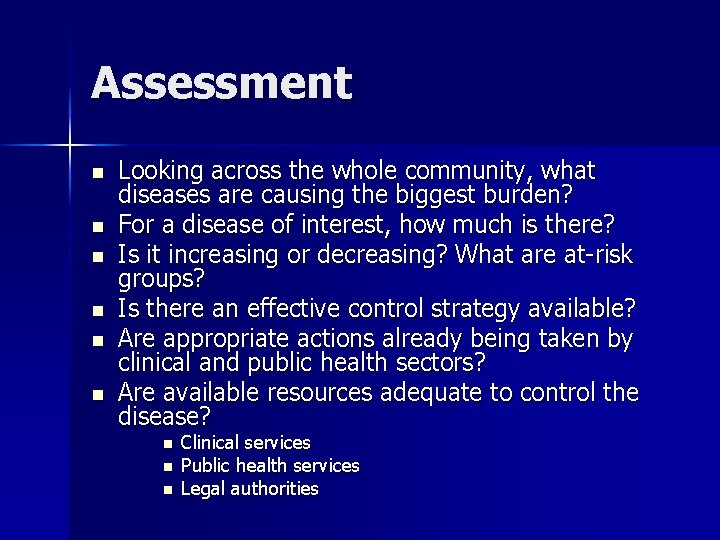 Assessment

- Looking across the whole community, what diseases are causing the biggest burden?
- For a disease of interest, how much is there?
- Is it increasing or decreasing? What are at-risk groups?
- Is there an effective control strategy available?
- Are appropriate actions already being taken by clinical and public health sectors?
- Are available resources adequate to control the disease?
  - Clinical services
  - Public health services
  - Legal authorities